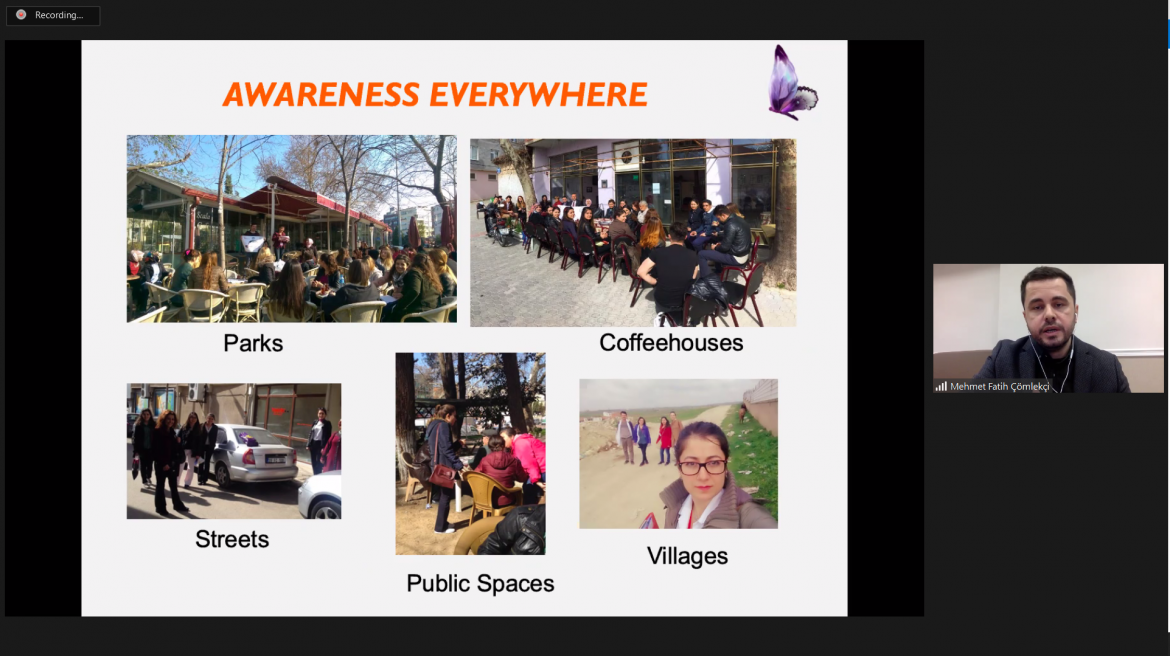 Recording...

AWARENESS EVERYWHERE

Parks

Coffeehouses

Streets

Public Spaces

Villages

Mehmet Fatih Çömlekçi